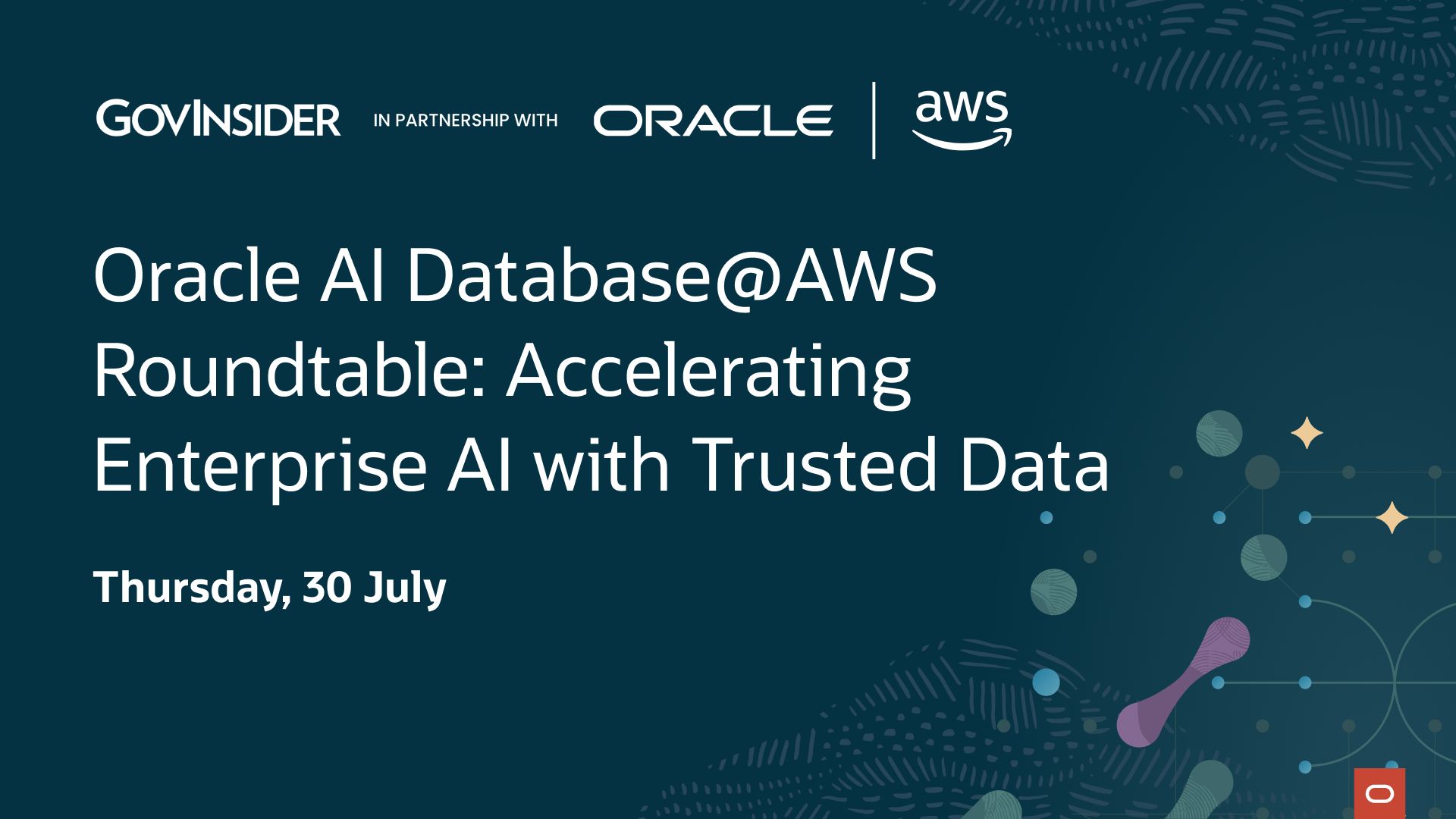 GOVINSIDER IN PARTNERSHIP WITH ORACLE aws

Oracle AI Database@AWS Roundtable: Accelerating Enterprise AI with Trusted Data

Thursday, 30 July